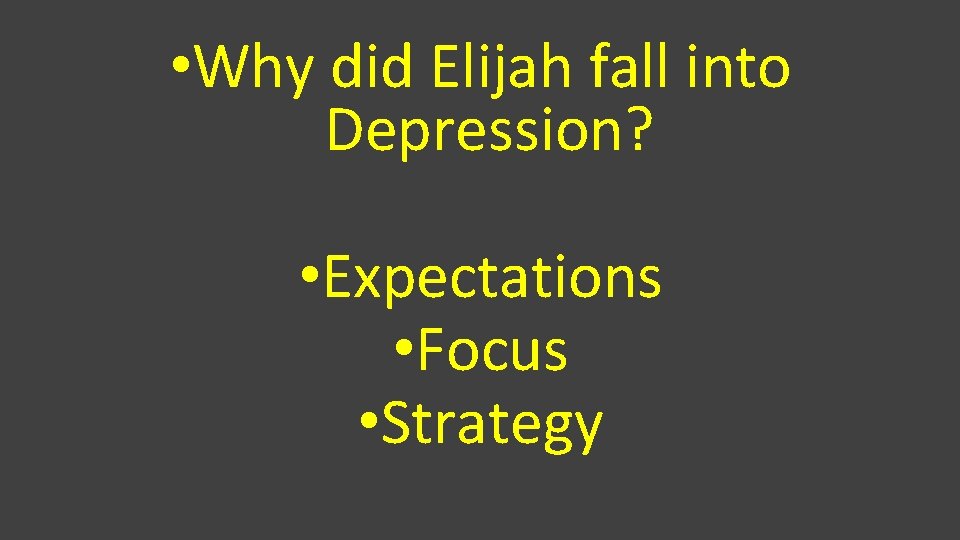 • Why did Elijah fall into Depression?

• Expectations
• Focus
• Strategy